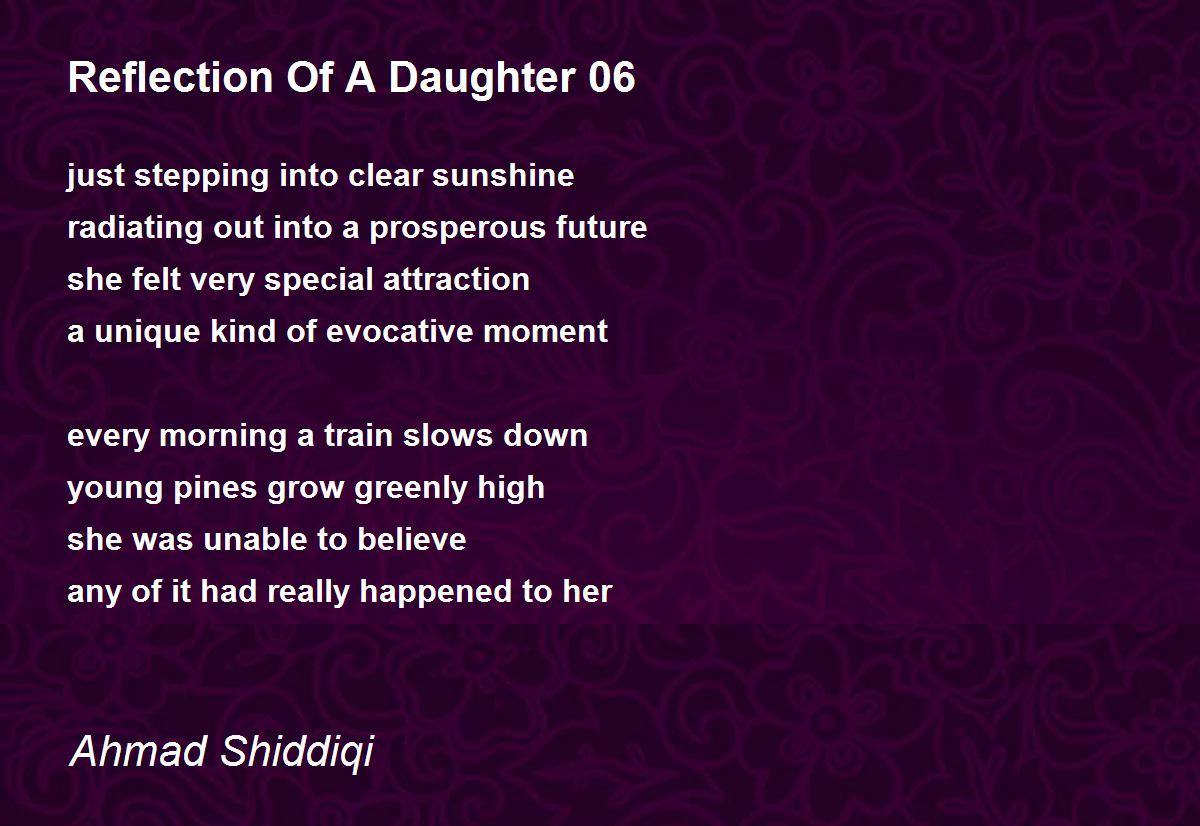 Reflection Of A Daughter 06

just stepping into clear sunshine
radiating out into a prosperous future
she felt very special attraction
a unique kind of evocative moment

every morning a train slows down
young pines grow greenly high
she was unable to believe
any of it had really happened to her

Ahmad Shiddiqi